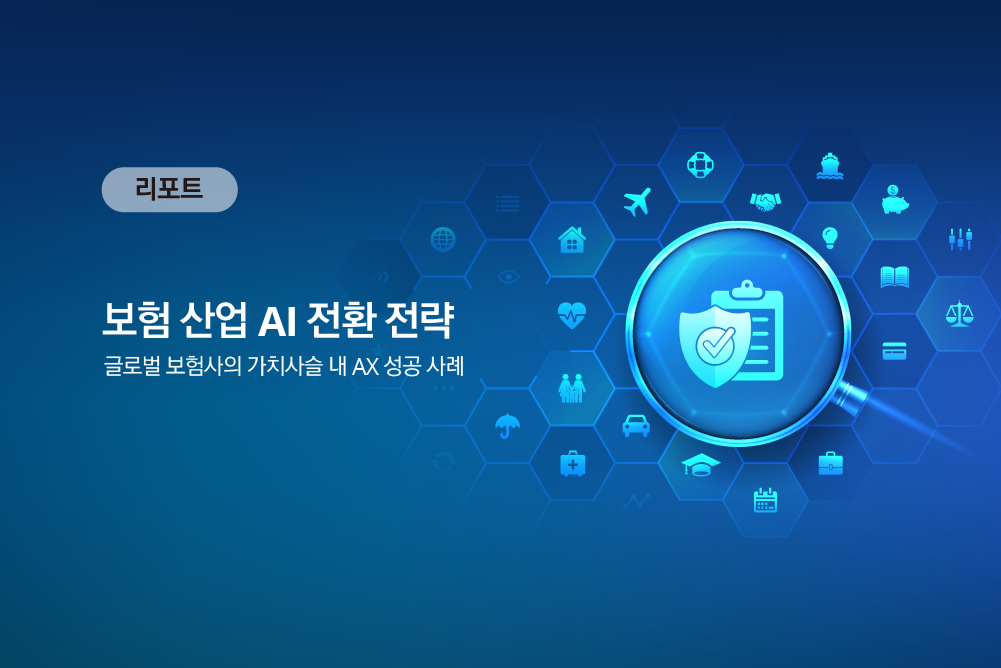 리포트

보험 산업 AI 전환 전략

글로벌 보험사의 가치사슬 내 AX 성공 사례